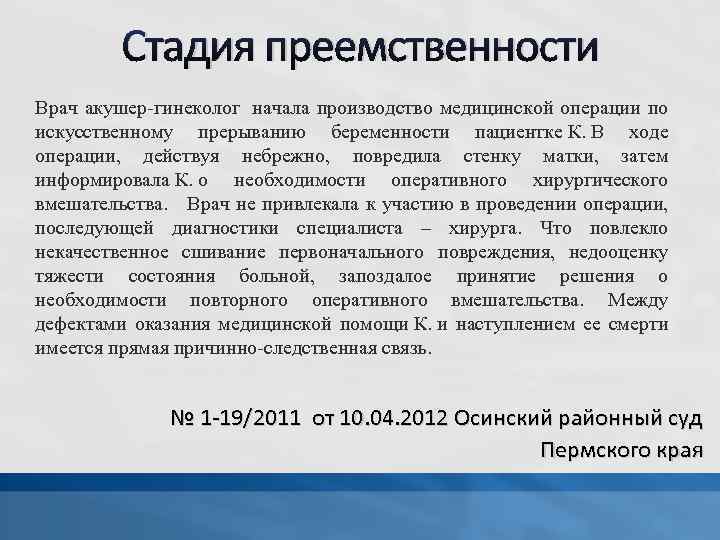 Стадия преемственности

Врач акушер-гинеколог начала производство медицинской операции по искусственному прерыванию беременности пациентке К. В ходе операции, действуя небрежно, повредила стенку матки, затем информировала К. о необходимости оперативного хирургического вмешательства. Врач не привлекала к участию в проведении операции, последующей диагностики специалиста – хирурга. Что повлекло некачественное сшивание первоначального повреждения, недооценку тяжести состояния больной, запоздалое принятие решения о необходимости повторного оперативного вмешательства. Между дефектами оказания медицинской помощи К. и наступлением ее смерти имеется прямая причинно-следственная связь.

№ 1-19/2011 от 10.04.2012 Осинский районный суд Пермского края